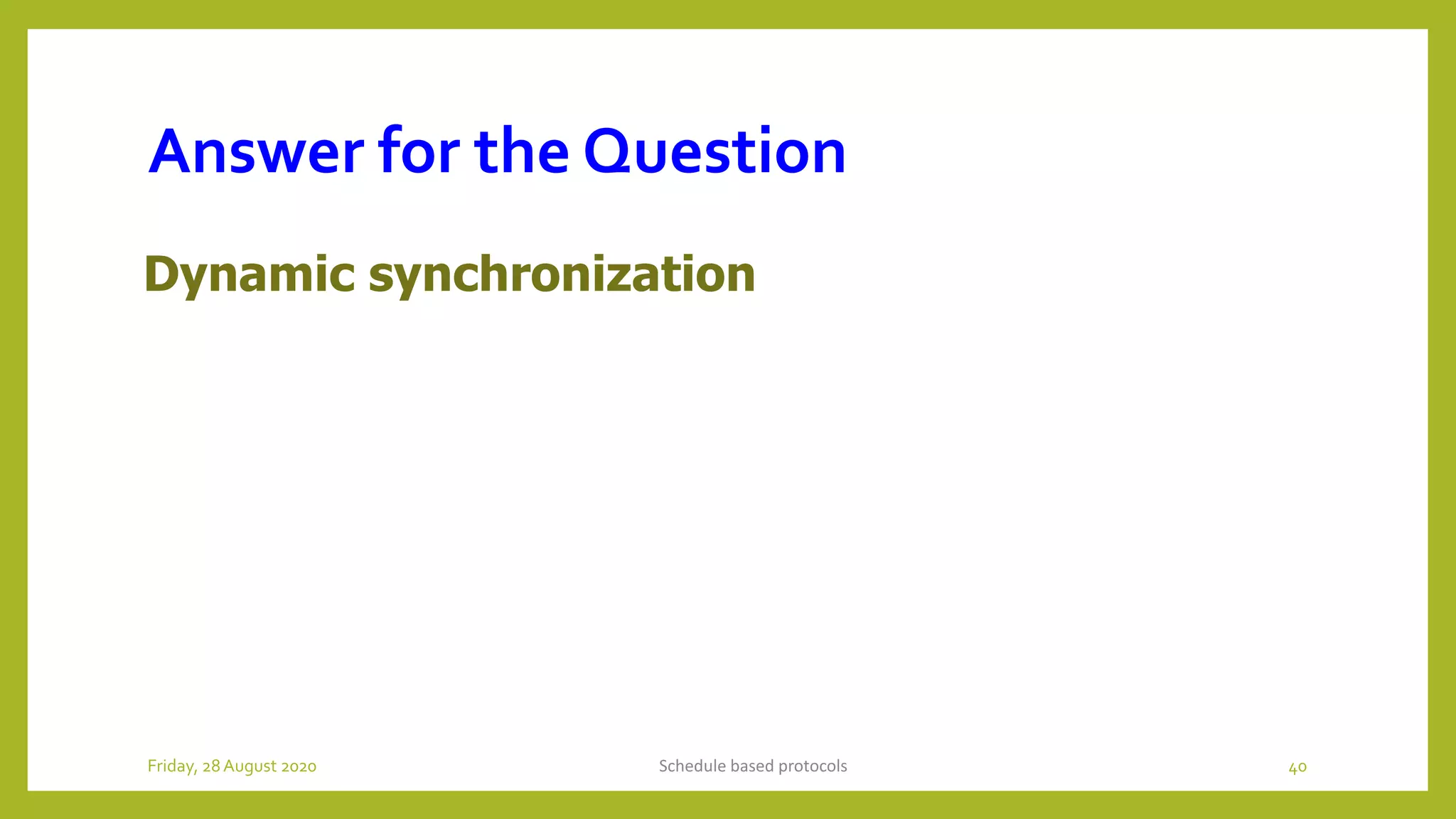 Answer for the Question

Dynamic synchronization

Friday, 28 August 2020

Schedule based protocols

40